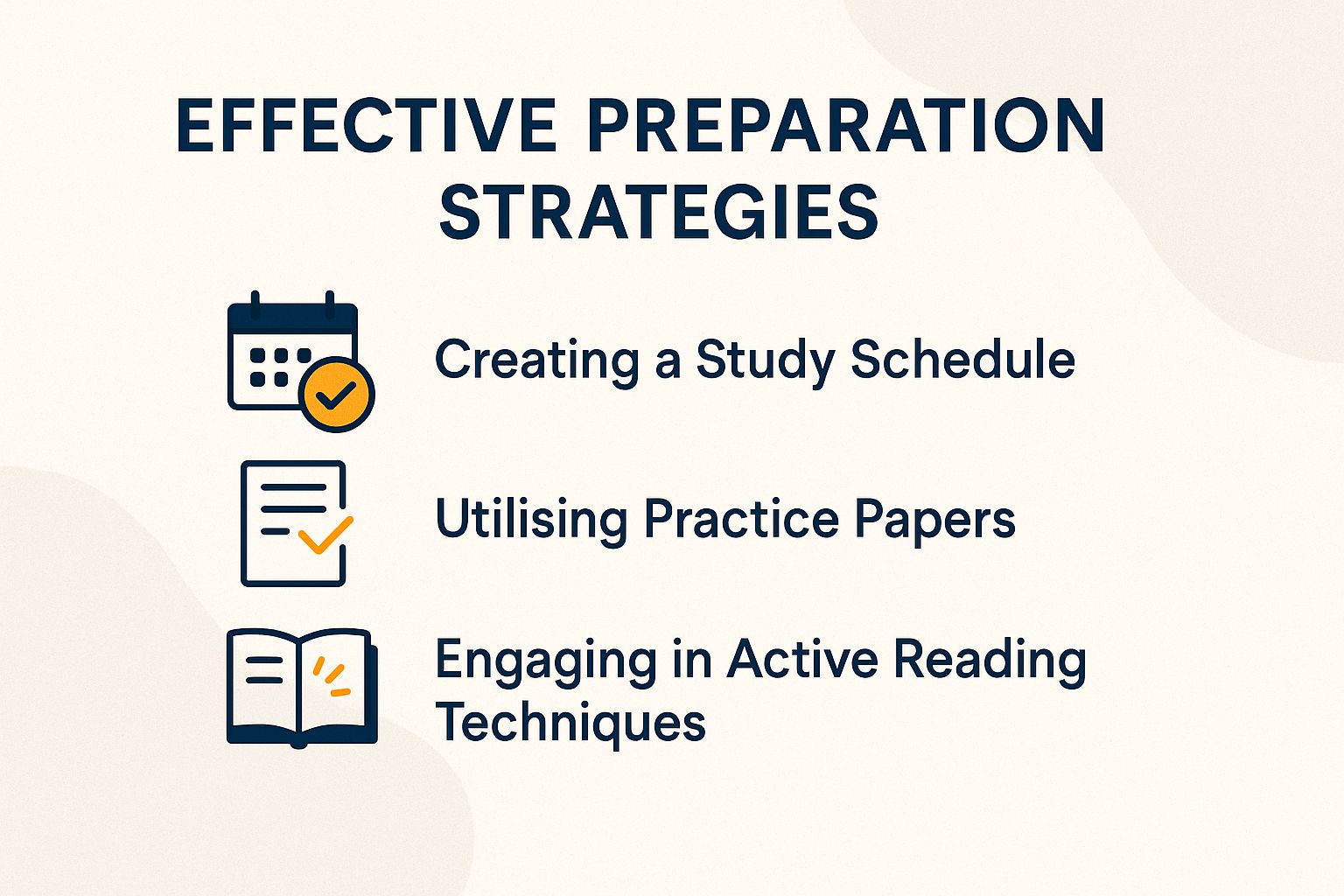 EFFECTIVE PREPARATION STRATEGIES

Creating a Study Schedule

Utilising Practice Papers

Engaging in Active Reading Techniques